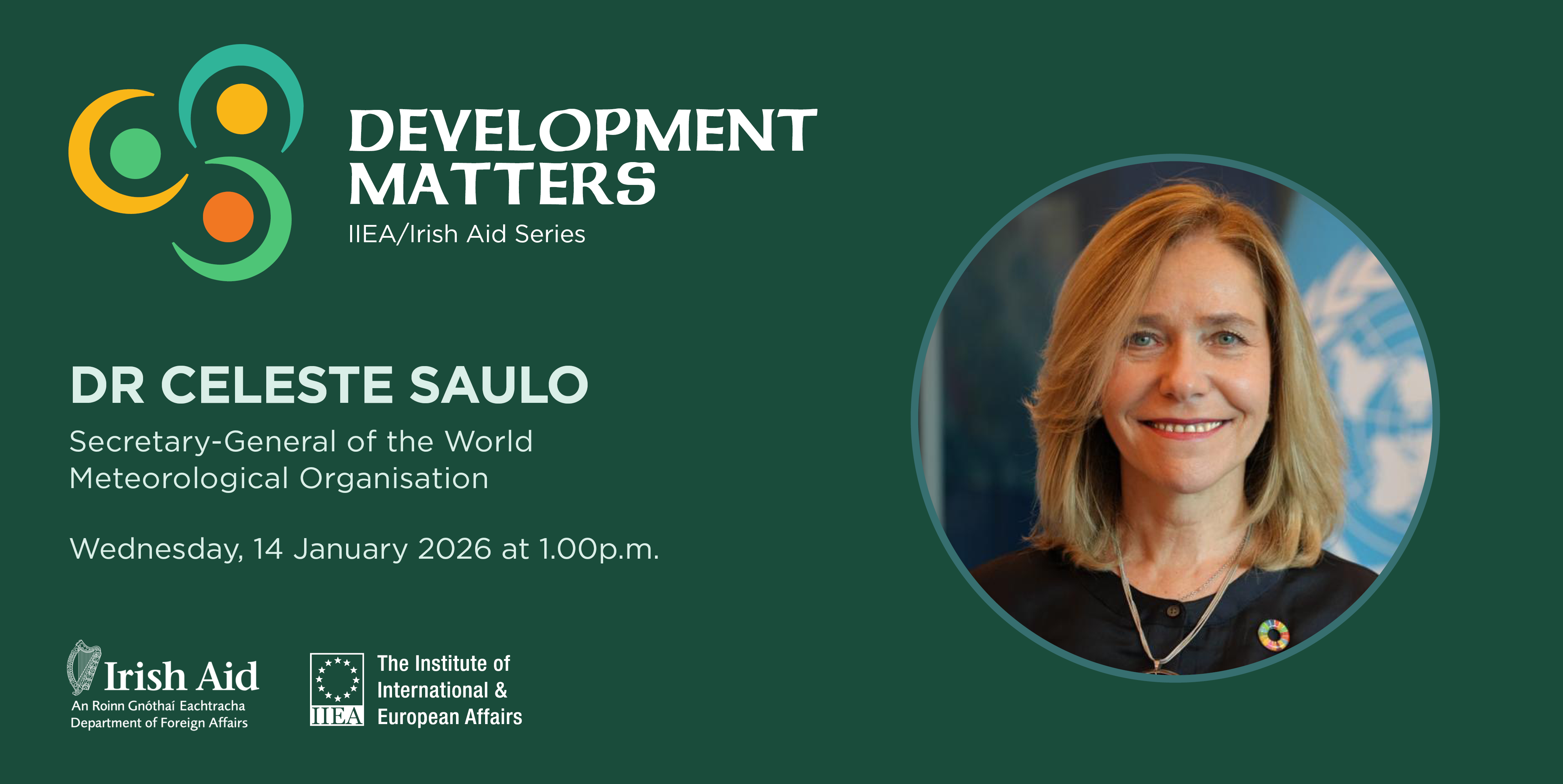 DEVELOPMENT MATTERS
IIEA/Irish Aid Series

DR CELESTE SAULO
Secretary-General of the World Meteorological Organisation

Wednesday, 14 January 2026 at 1.00p.m.

Irish Aid
An Roinn Gnóthaí Eachtracha
Department of Foreign Affairs

IIEA
The Institute of International & European Affairs